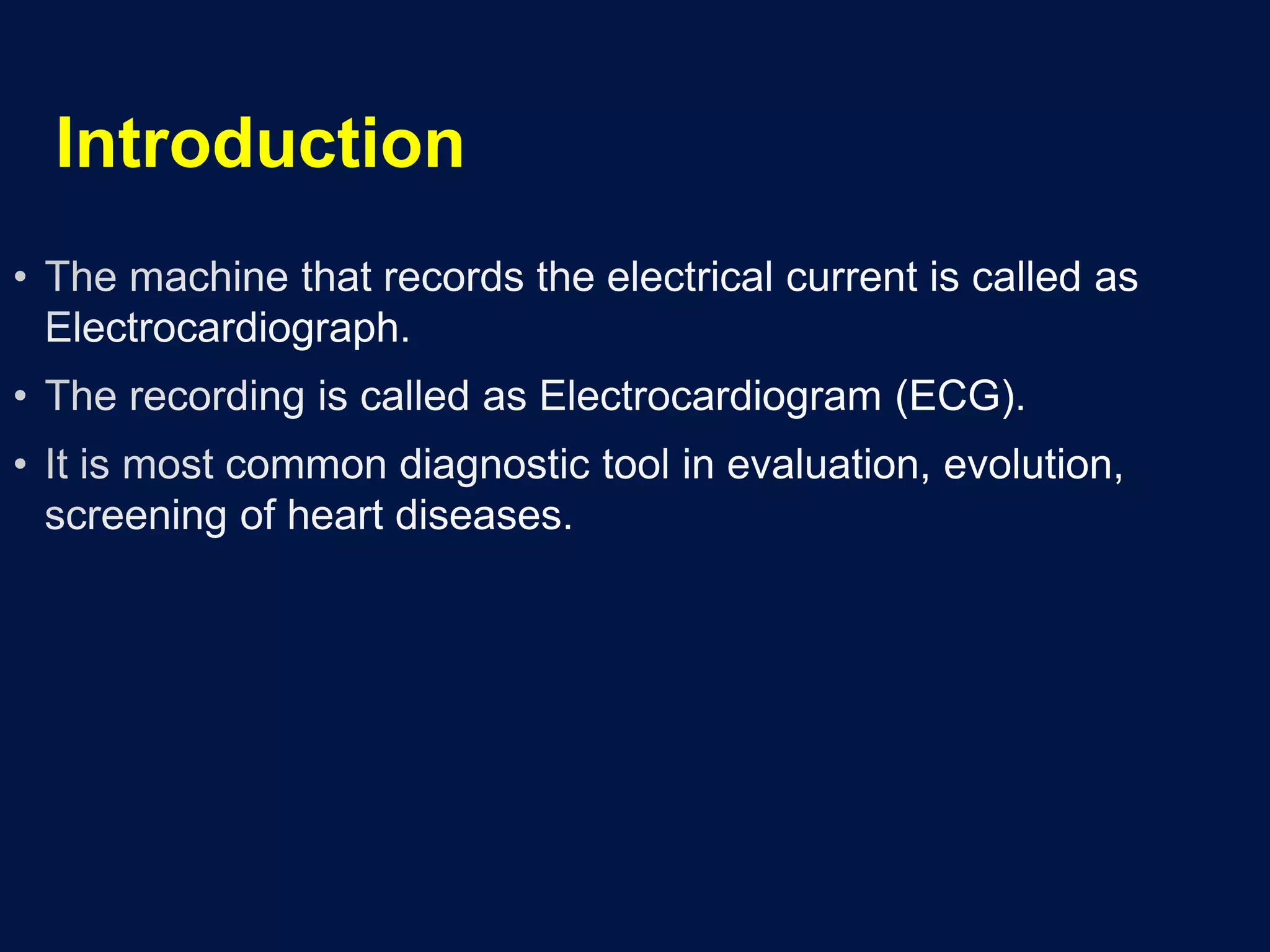 Introduction

• The machine that records the electrical current is called as Electrocardiograph.

• The recording is called as Electrocardiogram (ECG).

• It is most common diagnostic tool in evaluation, evolution, screening of heart diseases.